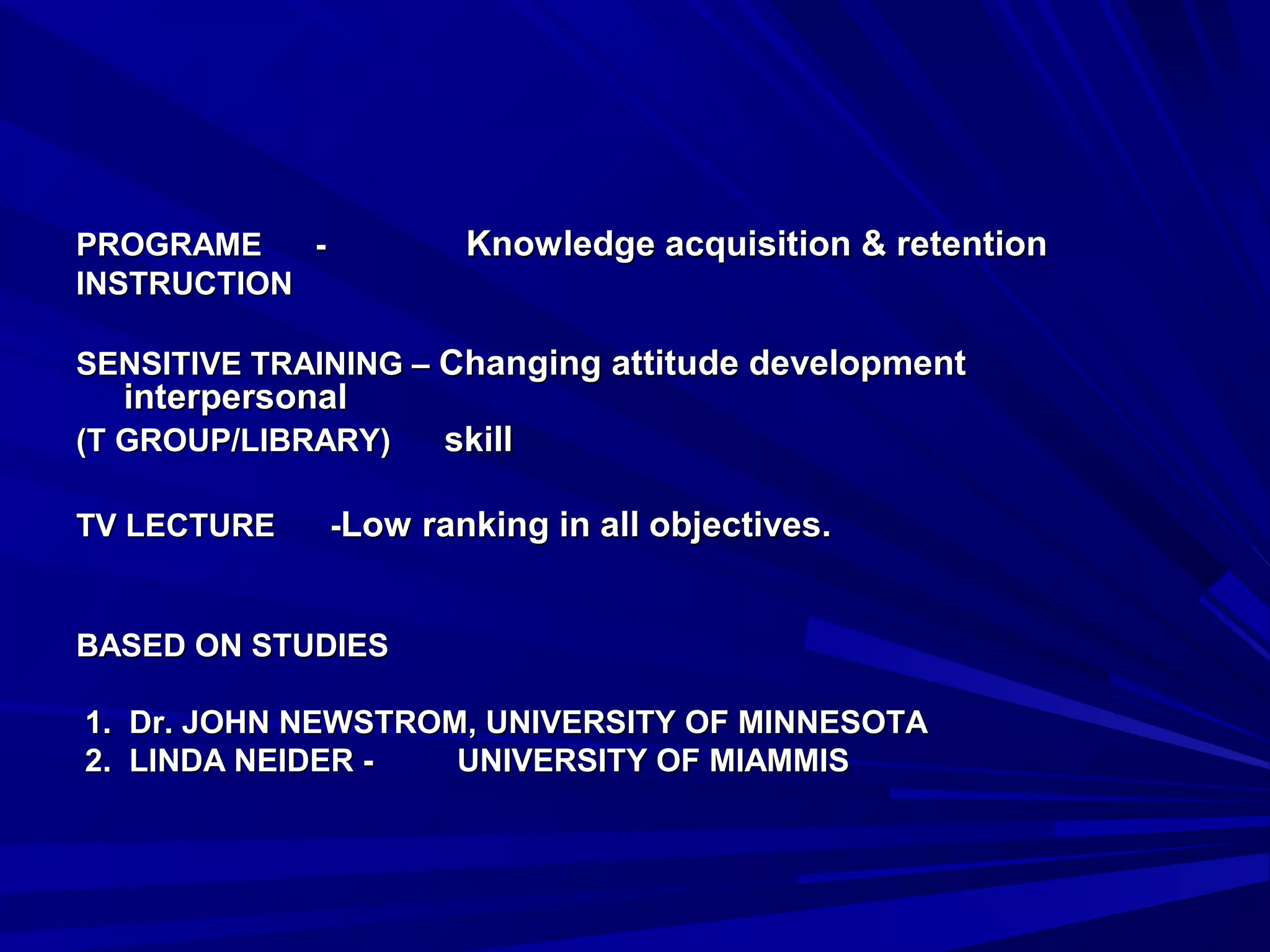 PROGRAME - Knowledge acquisition & retention
INSTRUCTION

SENSITIVE TRAINING – Changing attitude development interpersonal
(T GROUP/LIBRARY) skill

TV LECTURE -Low ranking in all objectives.

BASED ON STUDIES

1. Dr. JOHN NEWSTROM, UNIVERSITY OF MINNESOTA
2. LINDA NEIDER - UNIVERSITY OF MIAMMIS